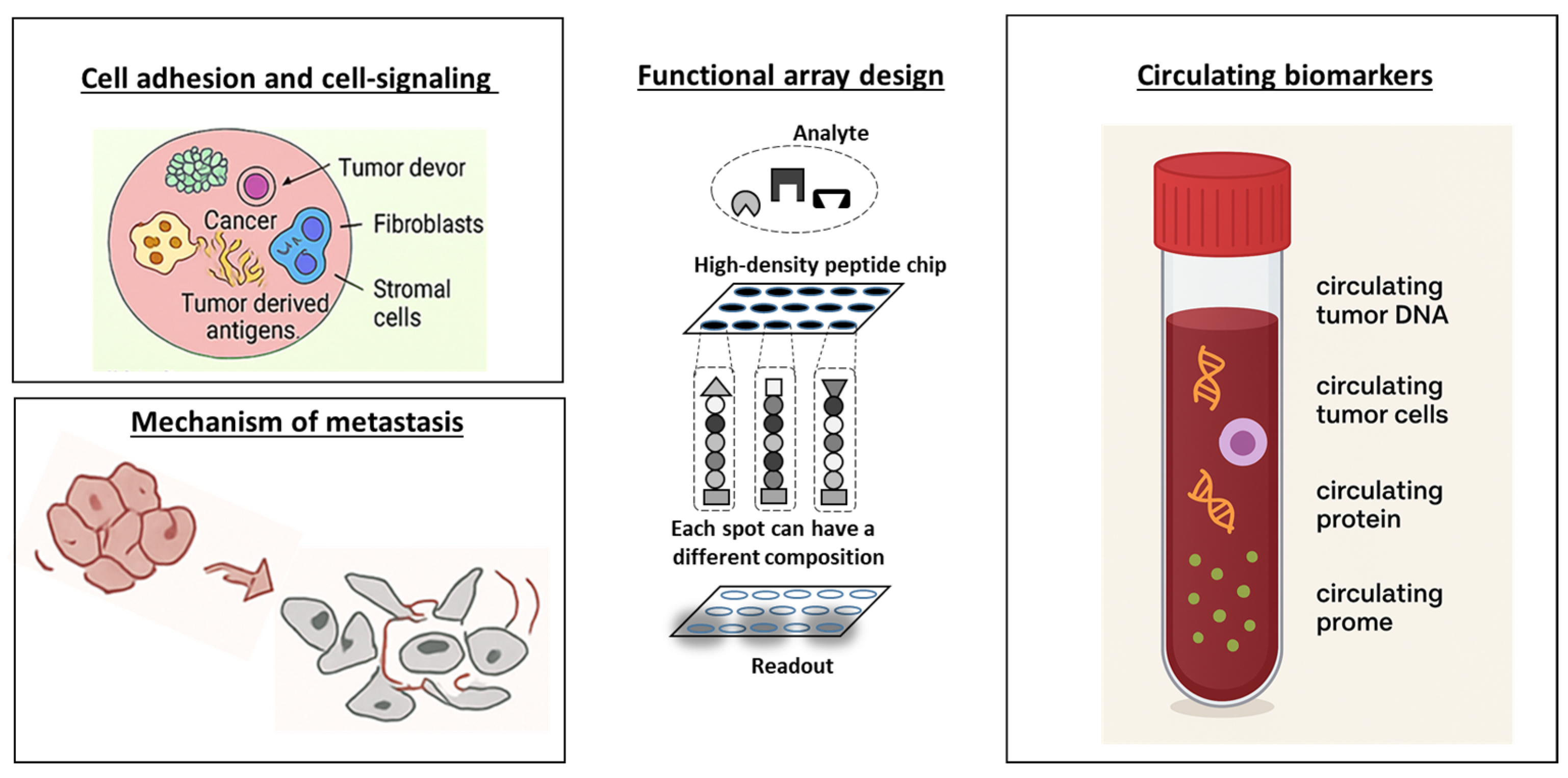 Cell adhesion and cell-signaling

Tumor devor

Cancer

Fibroblasts

Stromal cells

Tumor derived antigens.

Mechanism of metastasis

Functional array design

Analyte

High-density peptide chip

Each spot can have a different composition

Readout

Circulating biomarkers

circulating tumor DNA

circulating tumor cells

circulating protein

circulating prome